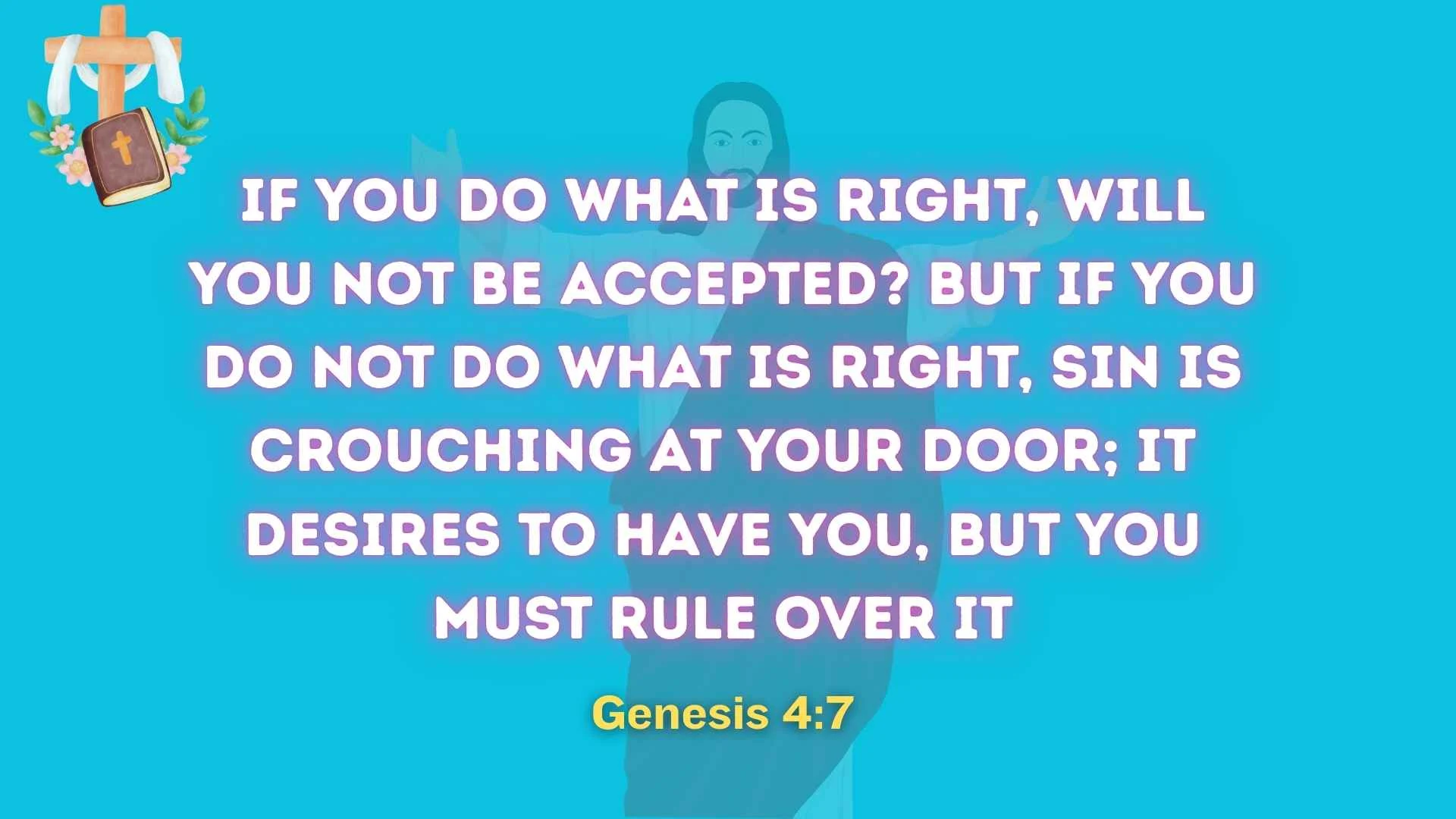 IF YOU DO WHAT IS RIGHT, WILL YOU NOT BE ACCEPTED? BUT IF YOU DO NOT DO WHAT IS RIGHT, SIN IS CROUCHING AT YOUR DOOR; IT DESIRES TO HAVE YOU, BUT YOU MUST RULE OVER IT

Genesis 4:7